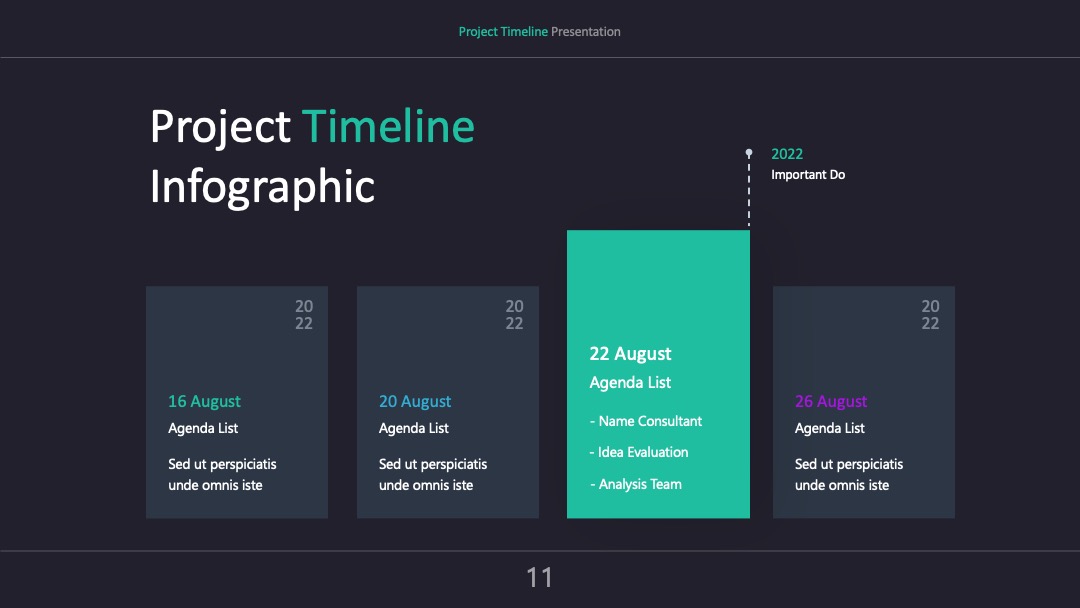 Project Timeline Presentation

Project Timeline Infographic

2022
Important Do

20
22

16 August
Agenda List
Sed ut perspiciatis unde omnis iste

20
22

20 August
Agenda List
Sed ut perspiciatis unde omnis iste

22 August
Agenda List
- Name Consultant
- Idea Evaluation
- Analysis Team

20
22

26 August
Agenda List
Sed ut perspiciatis unde omnis iste

11